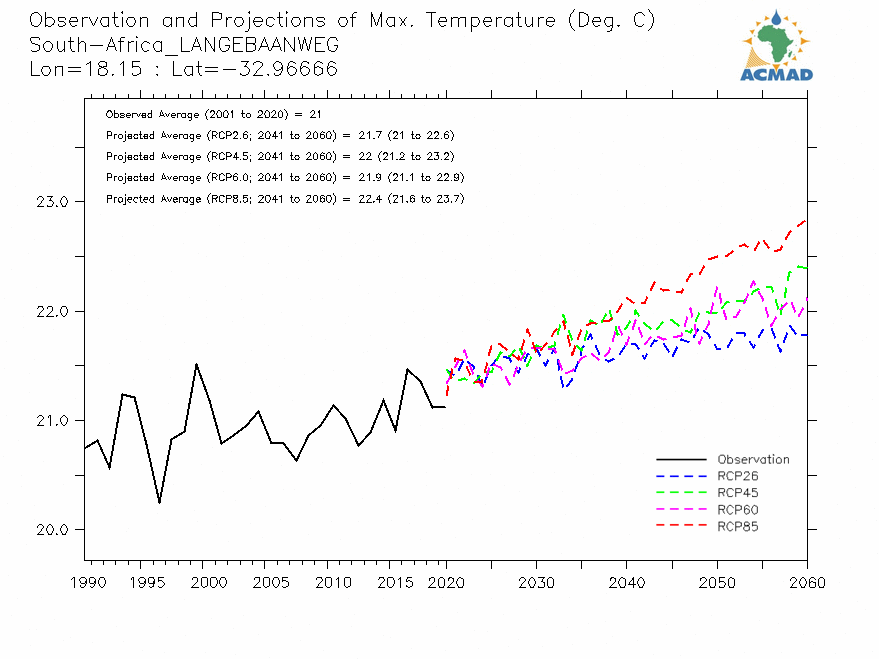 Observation and Projections of Max. Temperature (Deg. C)
South-Africa_LANGEBAANWEG
Lon=18.15 : Lat=-32.96666

ACMAD

Observed Average (2001 to 2020) = 21
Projected Average (RCP2.6; 2041 to 2060) = 21.7 (21 to 22.6)
Projected Average (RCP4.5; 2041 to 2060) = 22 (21.2 to 23.2)
Projected Average (RCP6.0; 2041 to 2060) = 21.9 (21.1 to 22.9)
Projected Average (RCP8.5; 2041 to 2060) = 22.4 (21.6 to 23.7)

23.0
22.0
21.0
20.0

Observation
RCP26
RCP45
RCP60
RCP85

1990 1995 2000 2005 2010 2015 2020 2030 2040 2050 2060